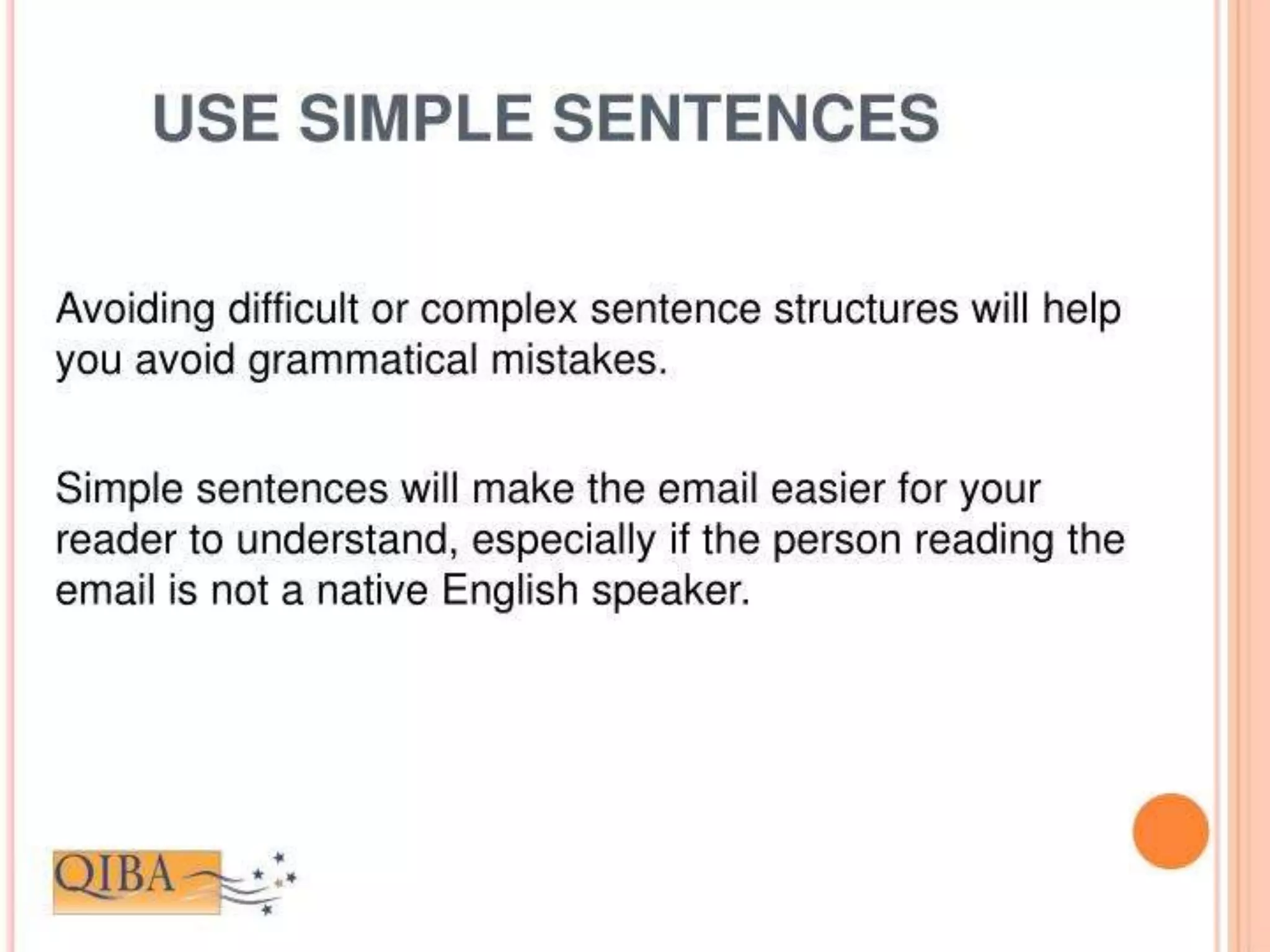 USE SIMPLE SENTENCES

Avoiding difficult or complex sentence structures will help you avoid grammatical mistakes.

Simple sentences will make the email easier for your reader to understand, especially if the person reading the email is not a native English speaker.

QIBA